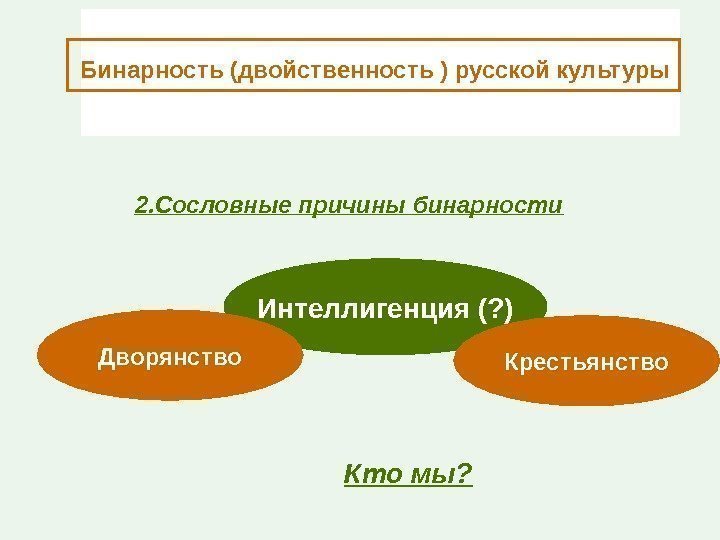 Бинарность (двойственность ) русской культуры

2.Сословные причины бинарности

Интеллигенция (?)

Дворянство

Крестьянство

Кто мы?